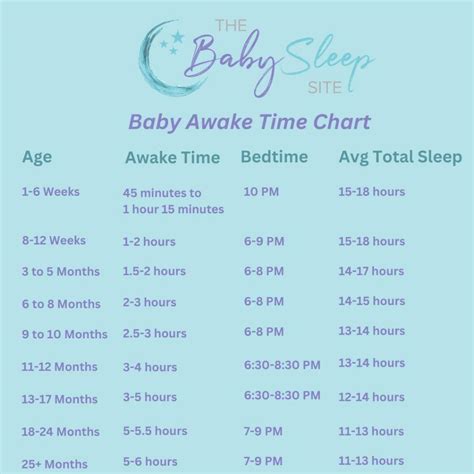 THE Baby Sleep SITE

Baby Awake Time Chart

| Age | Awake Time | Bedtime | Avg Total Sleep |
|---|---|---|---|
| 1-6 Weeks | 45 minutes to 1 hour 15 minutes | 10 PM | 15-18 hours |
| 8-12 Weeks | 1-2 hours | 6-9 PM | 15-18 hours |
| 3 to 5 Months | 1.5-2 hours | 6-8 PM | 14-17 hours |
| 6 to 8 Months | 2-3 hours | 6-8 PM | 14-15 hours |
| 9 to 10 Months | 2.5-3 hours | 6-8 PM | 13-14 hours |
| 11-12 Months | 3-4 hours | 6:30-8:30 PM | 13-14 hours |
| 13-17 Months | 3-5 hours | 6:30-8:30 PM | 12-14 hours |
| 18-24 Months | 5-5.5 hours | 7-9 PM | 11-13 hours |
| 25+ Months | 5-6 hours | 7-9 PM | 11-13 hours |